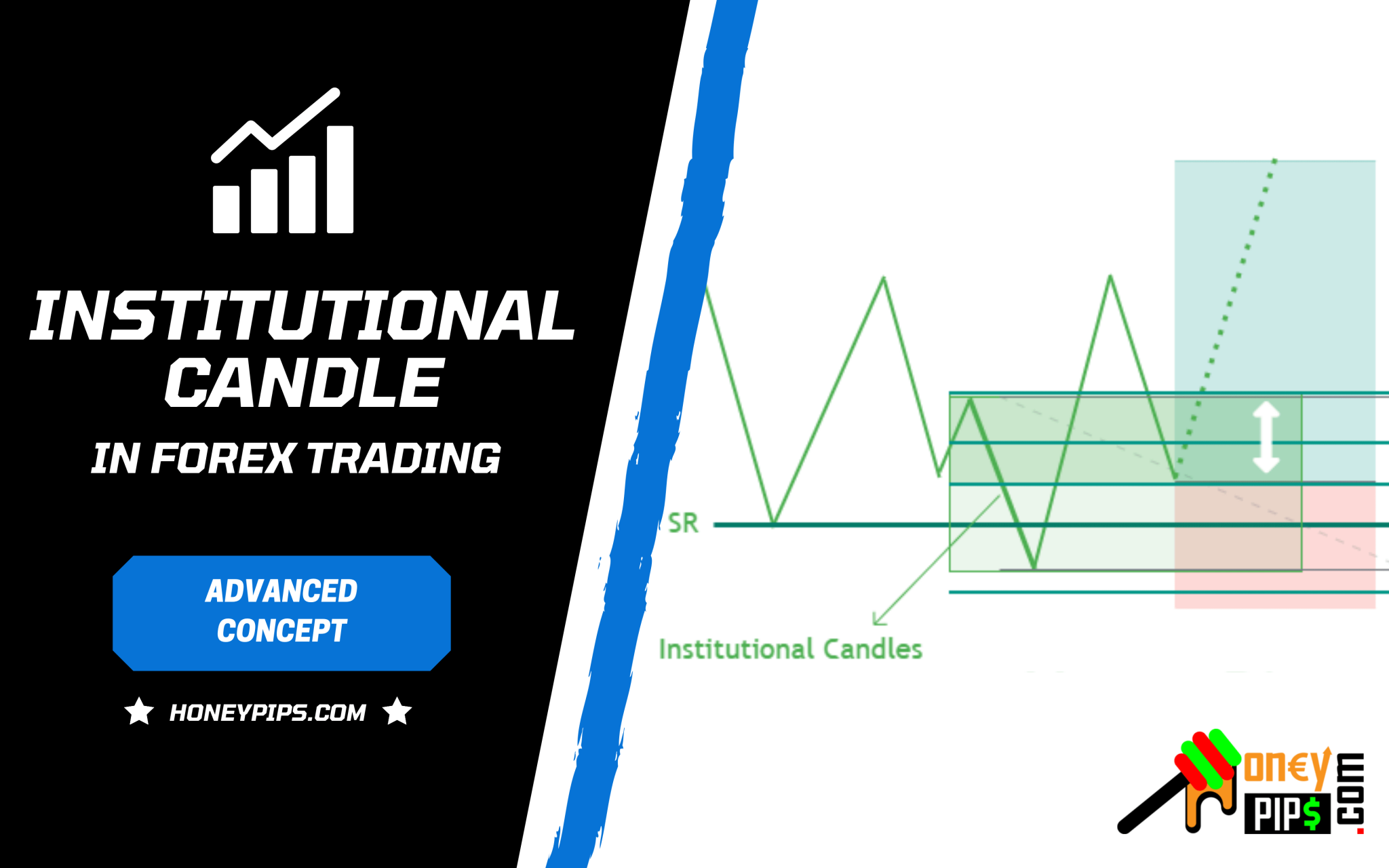 INSTITUTIONAL CANDLE

IN FOREX TRADING

ADVANCED CONCEPT

HONEYPIPS.COM

SR

Institutional Candles

on€y PIP$ .com